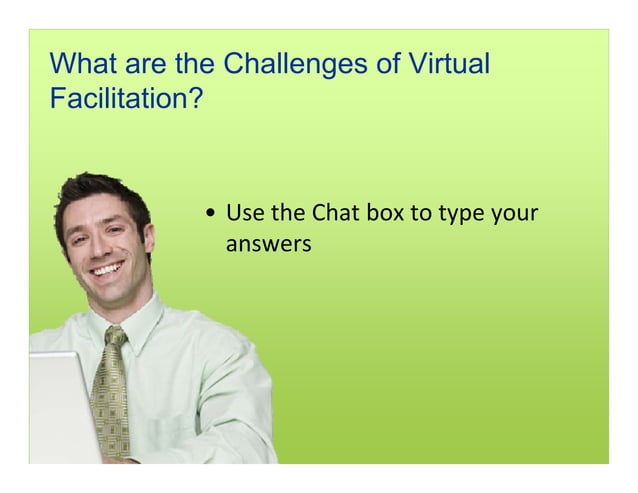 What are the Challenges of Virtual Facilitation?

• Use the Chat box to type your answers